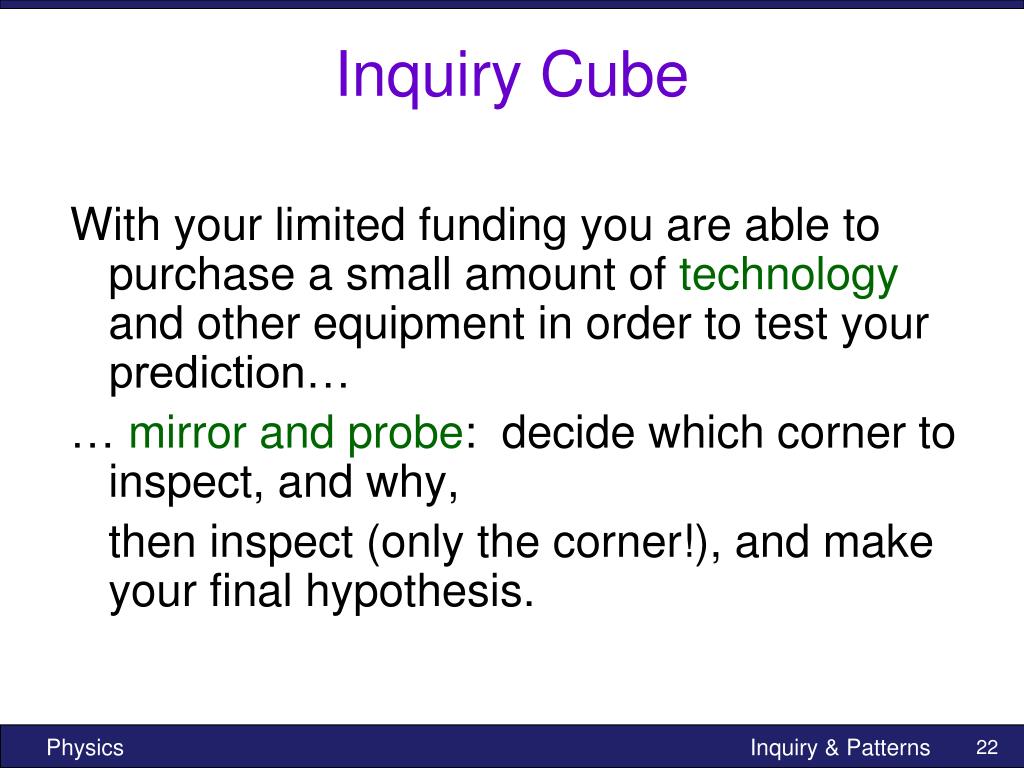 Inquiry Cube

With your limited funding you are able to purchase a small amount of technology and other equipment in order to test your prediction…

… mirror and probe: decide which corner to inspect, and why,

then inspect (only the corner!), and make your final hypothesis.

Physics
Inquiry & Patterns
22